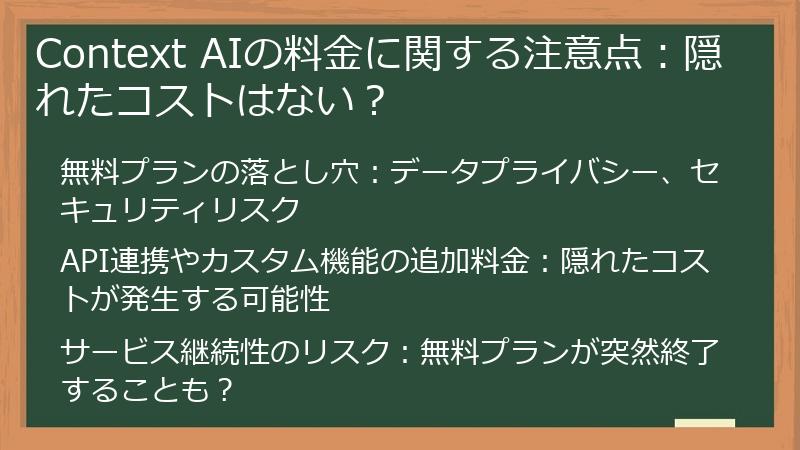 Context AIの料金に関する注意点：隠れたコストはない？

無料プランの落とし穴：データプライバシー、セキュリティリスク

API連携やカスタム機能の追加料金：隠れたコストが発生する可能性

サービス継続性のリスク：無料プランが突然終了することも？